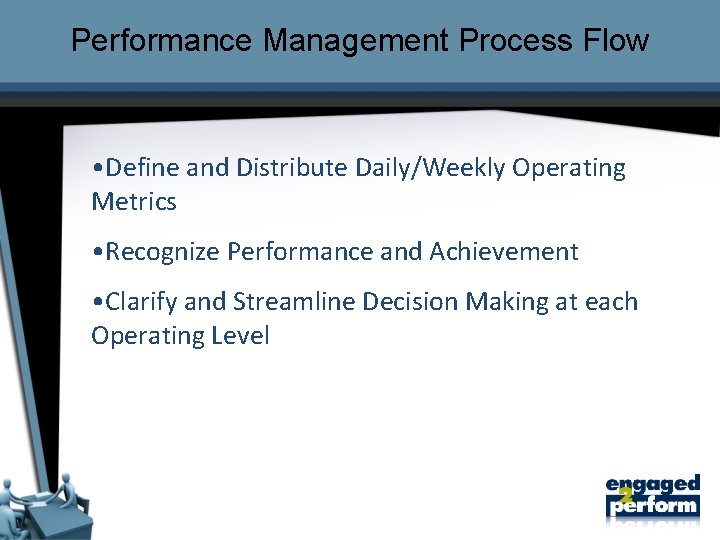 Performance Management Process Flow

•Define and Distribute Daily/Weekly Operating Metrics

•Recognize Performance and Achievement

•Clarify and Streamline Decision Making at each Operating Level

engaged 2 perform